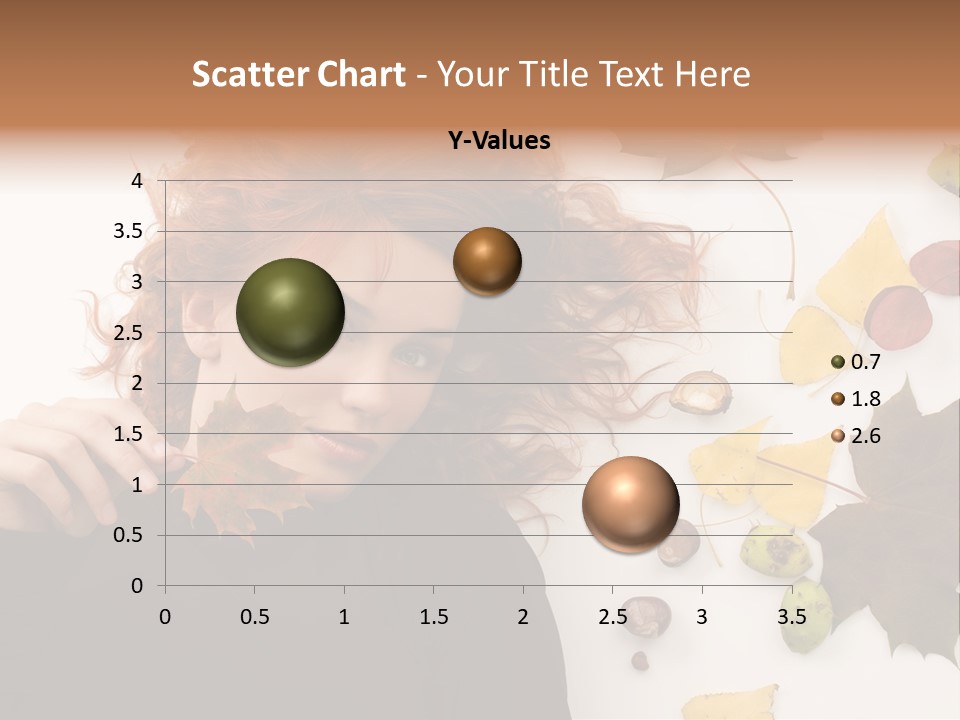 Scatter Chart - Your Title Text Here

Y-Values

4
3.5
3
2.5
2
1.5
1
0.5
0

0 0.5 1 1.5 2 2.5 3 3.5

0.7
1.8
2.6